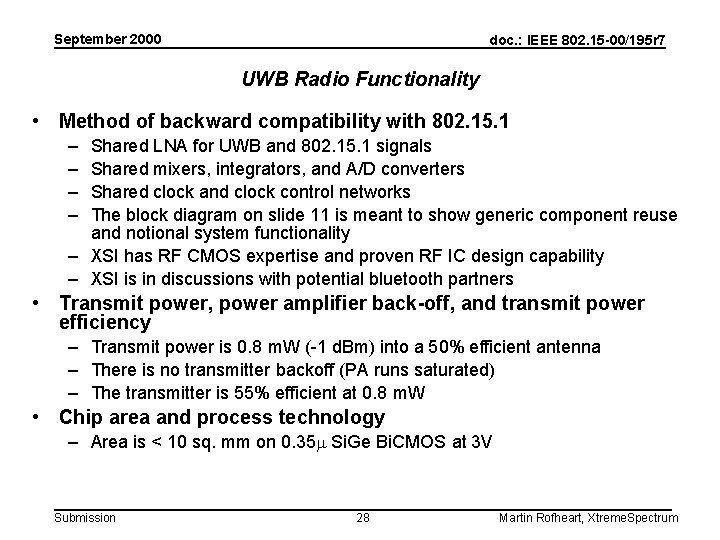 September 2000

doc.: IEEE 802.15-00/195r7

UWB Radio Functionality

• Method of backward compatibility with 802.15.1
– Shared LNA for UWB and 802.15.1 signals
– Shared mixers, integrators, and A/D converters
– Shared clock and clock control networks
– The block diagram on slide 11 is meant to show generic component reuse and notional system functionality
– XSI has RF CMOS expertise and proven RF IC design capability
– XSI is in discussions with potential bluetooth partners

• Transmit power, power amplifier back-off, and transmit power efficiency
– Transmit power is 0.8 mW (-1 dBm) into a 50% efficient antenna
– There is no transmitter backoff (PA runs saturated)
– The transmitter is 55% efficient at 0.8 mW

• Chip area and process technology
– Area is < 10 sq. mm on 0.35$\mu$ SiGe BiCMOS at 3V

Submission

28

Martin Rofheart, XtremeSpectrum